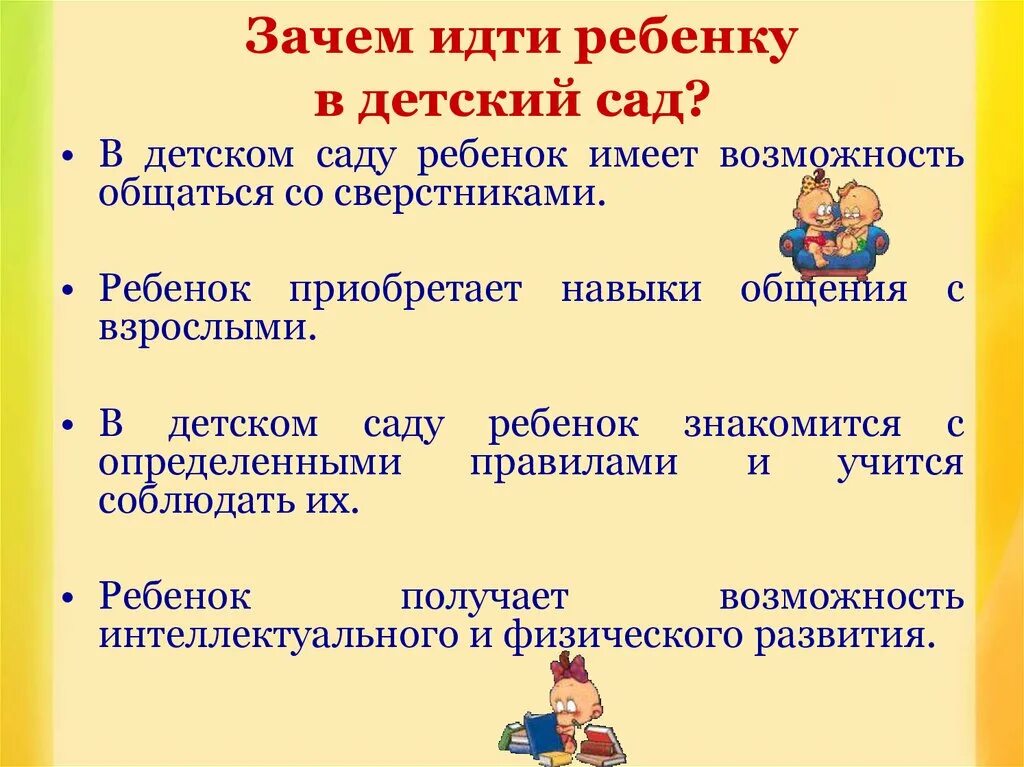 Зачем идти ребенку в детский сад?

• В детском саду ребенок имеет возможность общаться со сверстниками.

• Ребенок приобретает навыки общения с взрослыми.

• В детском саду ребенок знакомится с определенными правилами и учится соблюдать их.

• Ребенок получает возможность интеллектуального и физического развития.